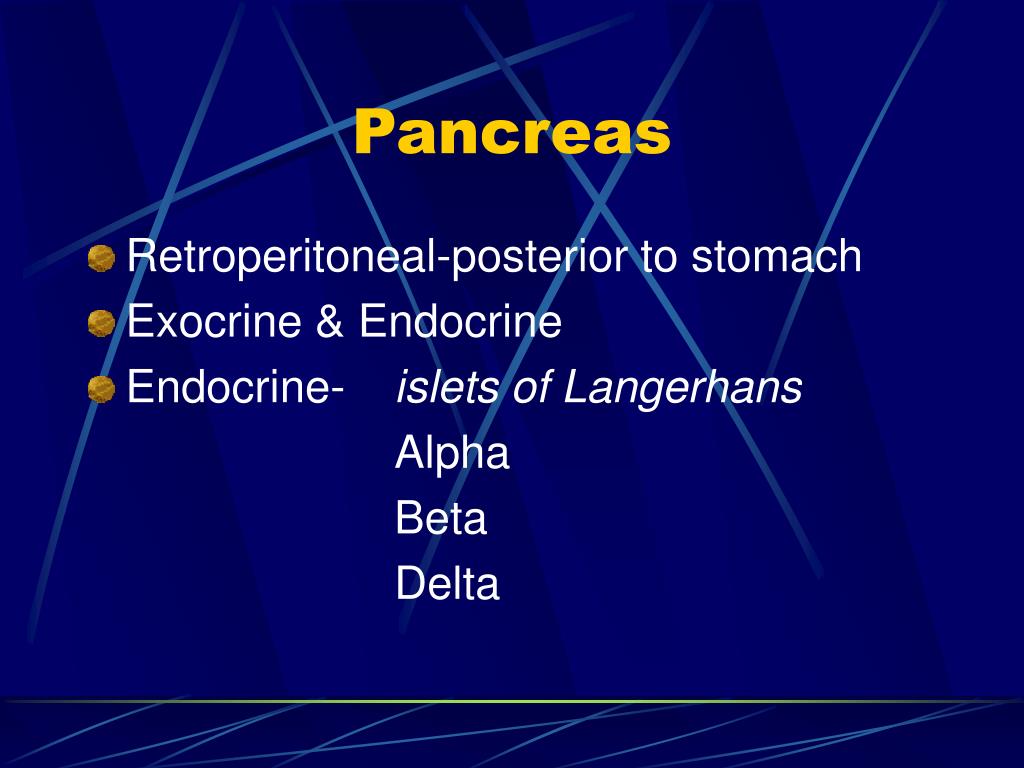 Pancreas

Retroperitoneal-posterior to stomach

Exocrine & Endocrine

Endocrine- islets of Langerhans
Alpha
Beta
Delta